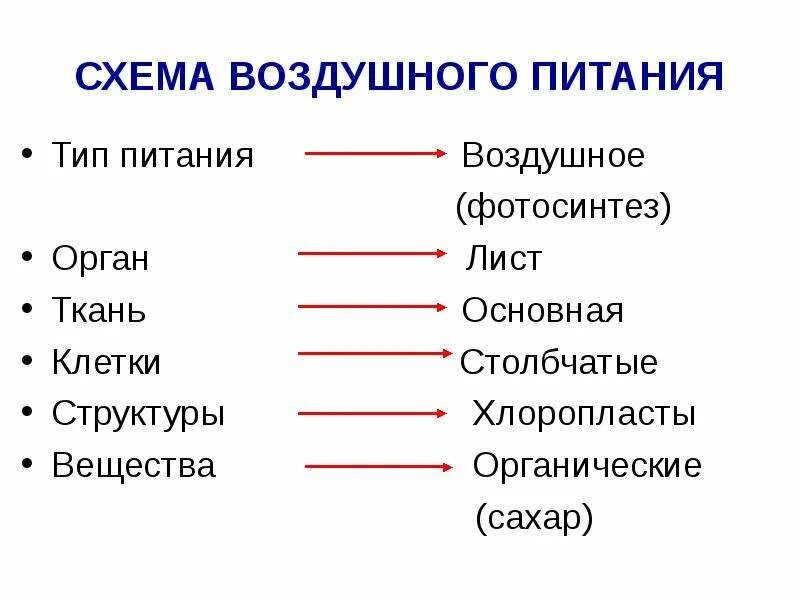 СХЕМА ВОЗДУШНОГО ПИТАНИЯ

• Тип питания → Воздушное (фотосинтез)
• Орган → Лист
• Ткань → Основная
• Клетки → Столбчатые
• Структуры → Хлоропласты
• Вещества → Органические (сахар)